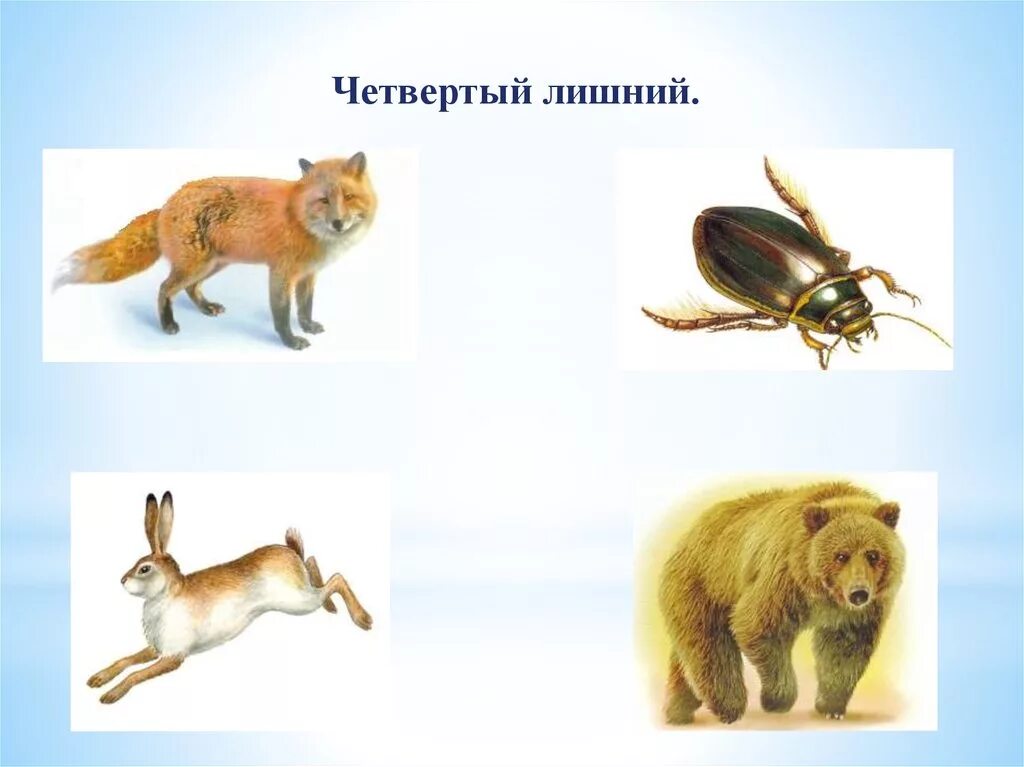 Четвертый лишний.